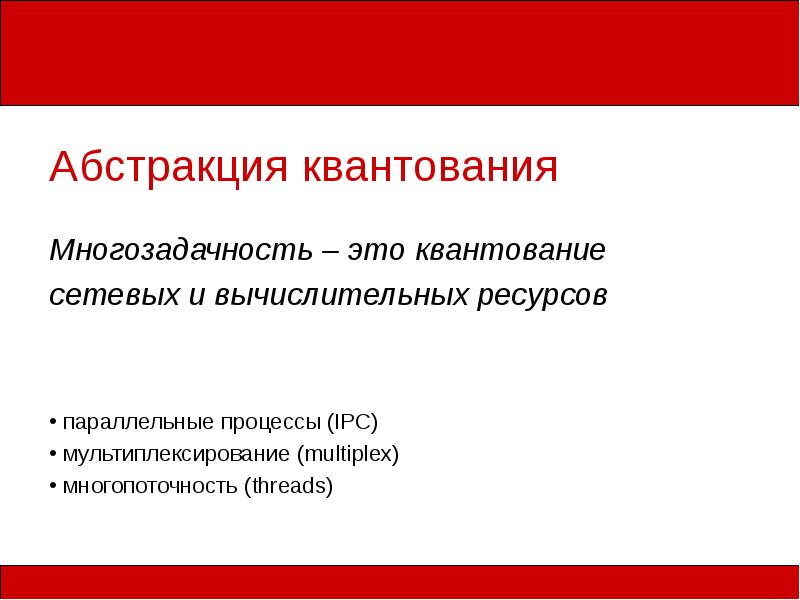 Абстракция квантования

Многозадачность – это квантование сетевых и вычислительных ресурсов

• параллельные процессы (IPC)
• мультиплексирование (multiplex)
• многопоточность (threads)